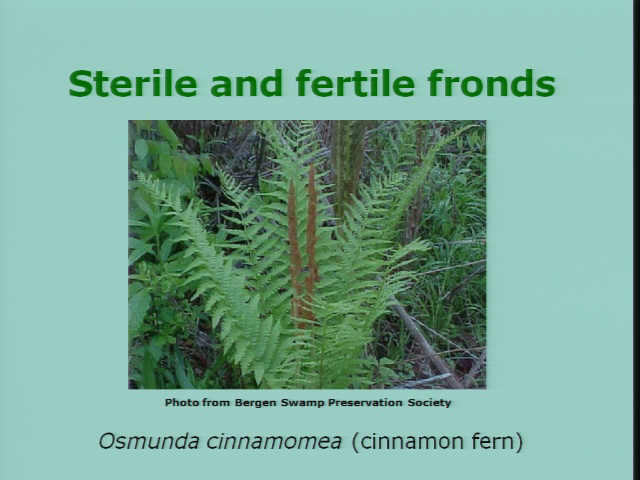 Sterile and fertile fronds

Photo from Bergen Swamp Preservation Society

Osmunda cinnamomea (cinnamon fern)